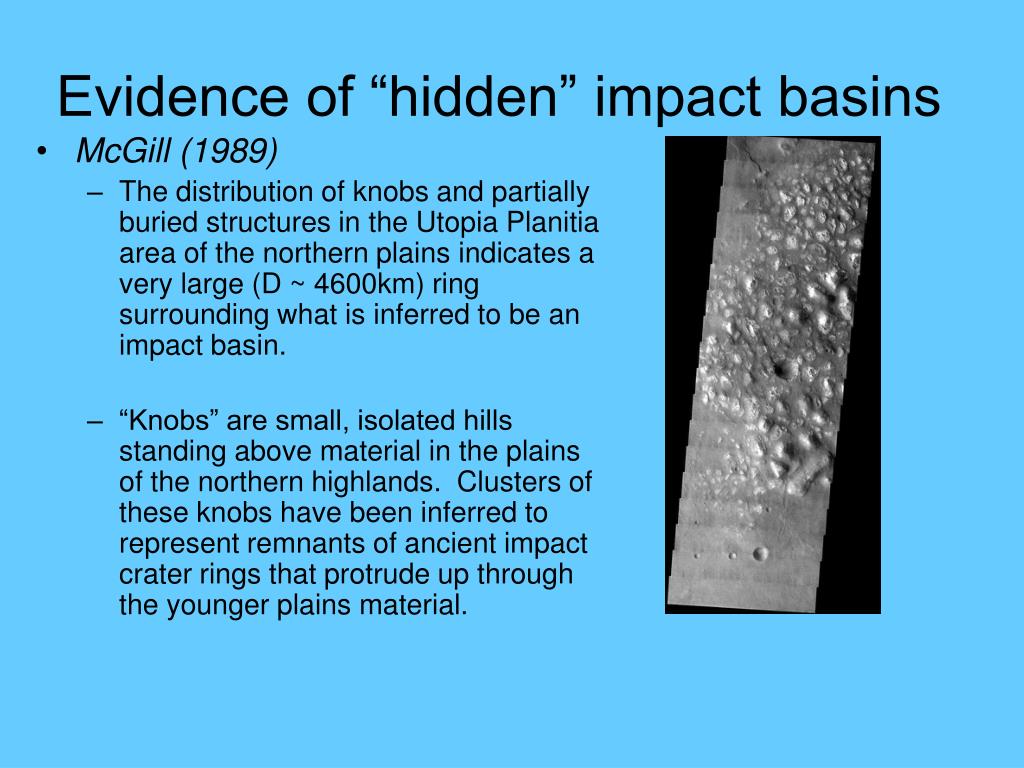 Evidence of “hidden” impact basins

• McGill (1989)

– The distribution of knobs and partially buried structures in the Utopia Planitia area of the northern plains indicates a very large (D ~ 4600km) ring surrounding what is inferred to be an impact basin.

– “Knobs” are small, isolated hills standing above material in the plains of the northern highlands. Clusters of these knobs have been inferred to represent remnants of ancient impact crater rings that protrude up through the younger plains material.